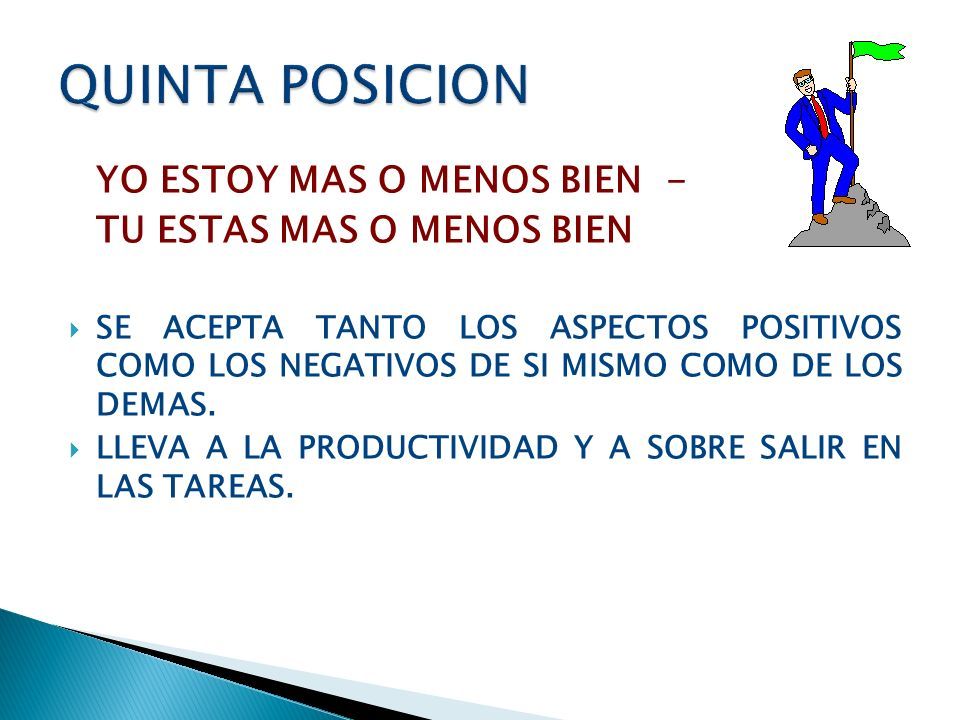 QUINTA POSICION

YO ESTOY MAS O MENOS BIEN -
TU ESTAS MAS O MENOS BIEN

SE ACEPTA TANTO LOS ASPECTOS POSITIVOS COMO LOS NEGATIVOS DE SI MISMO COMO DE LOS DEMAS.

LLEVA A LA PRODUCTIVIDAD Y A SOBRE SALIR EN LAS TAREAS.